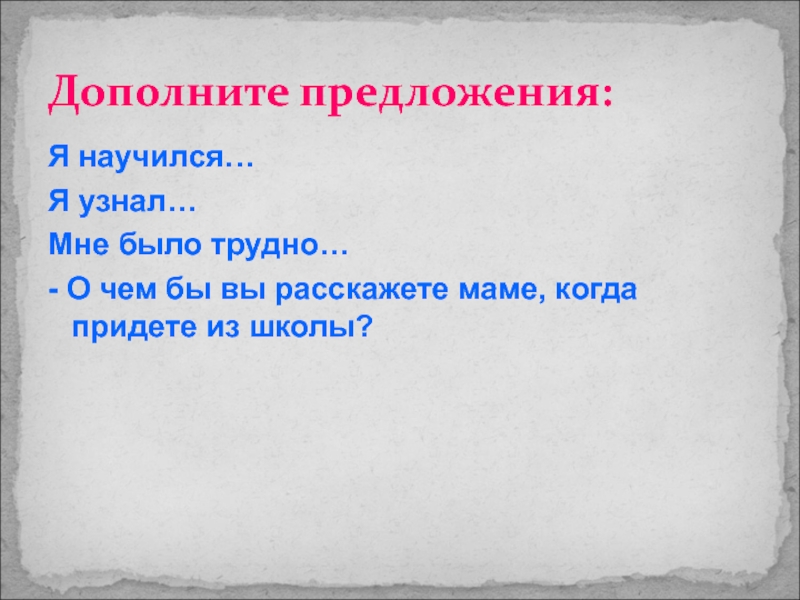 Дополните предложения:

Я научился…

Я узнал…

Мне было трудно…

- О чем бы вы расскажете маме, когда придете из школы?